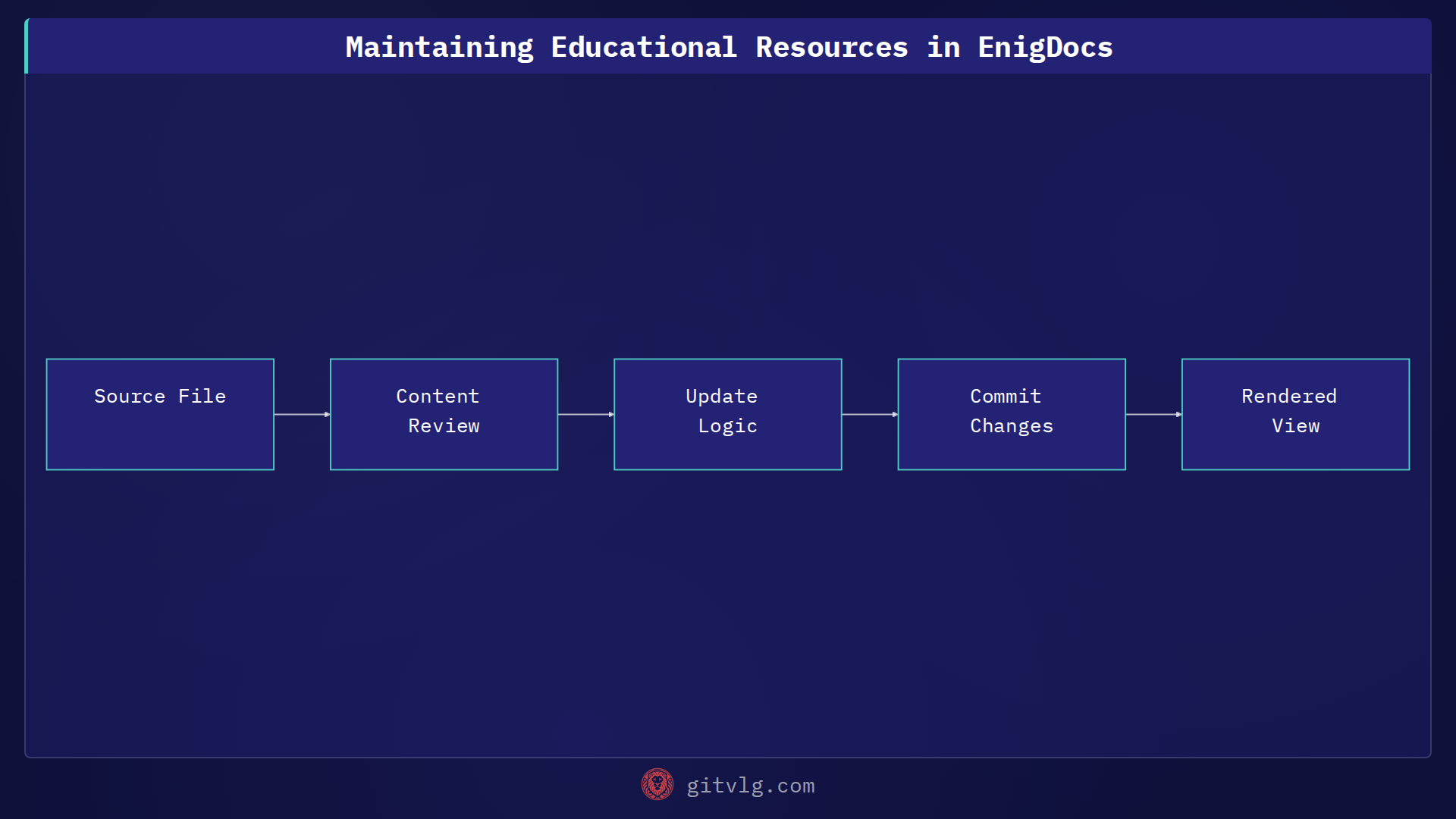 Maintaining Educational Resources in EnigDocs

Source File

Content Review

Update Logic

Commit Changes

Rendered View

gitvlg.com